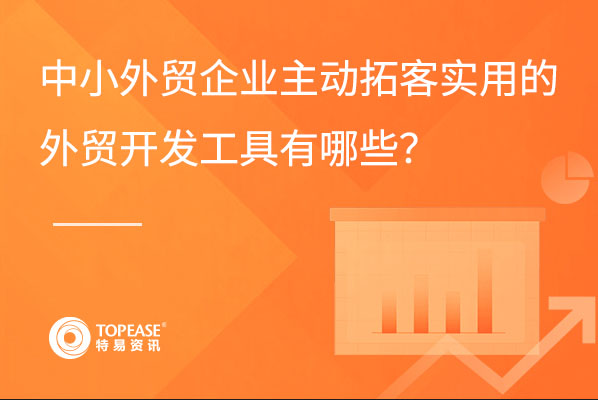 中小外贸企业主动拓客实用的外贸开发工具有哪些？

TOPEASE®
特易资讯